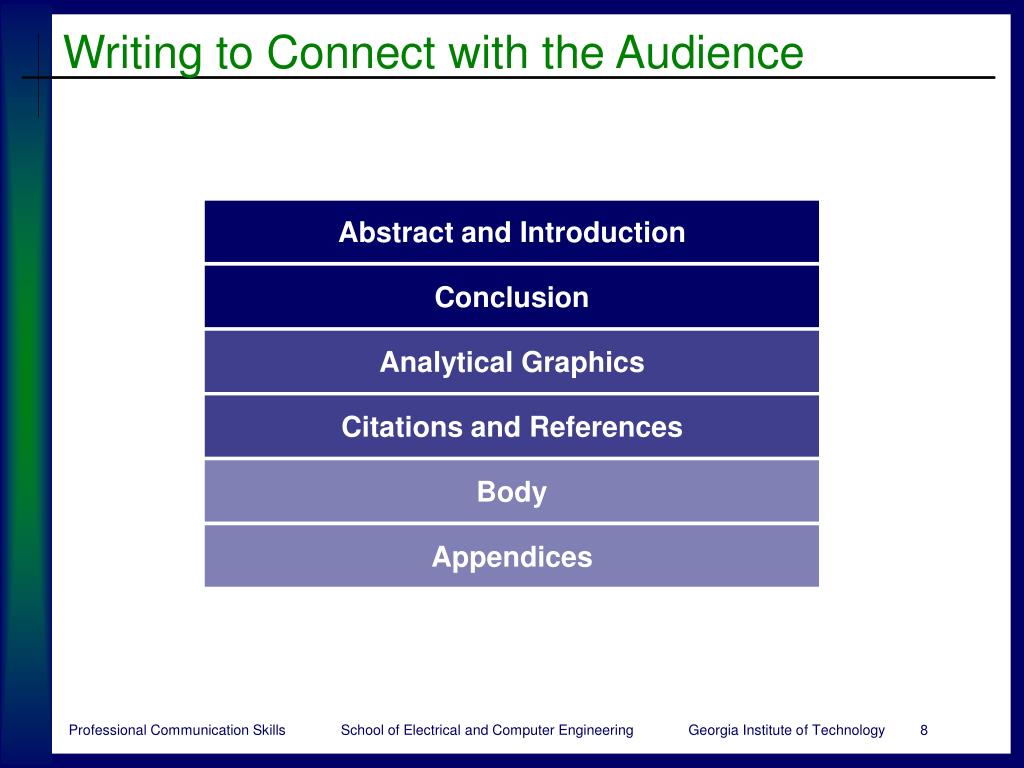 Writing to Connect with the Audience

Abstract and Introduction

Conclusion

Analytical Graphics

Citations and References

Body

Appendices

Professional Communication Skills School of Electrical and Computer Engineering Georgia Institute of Technology 8